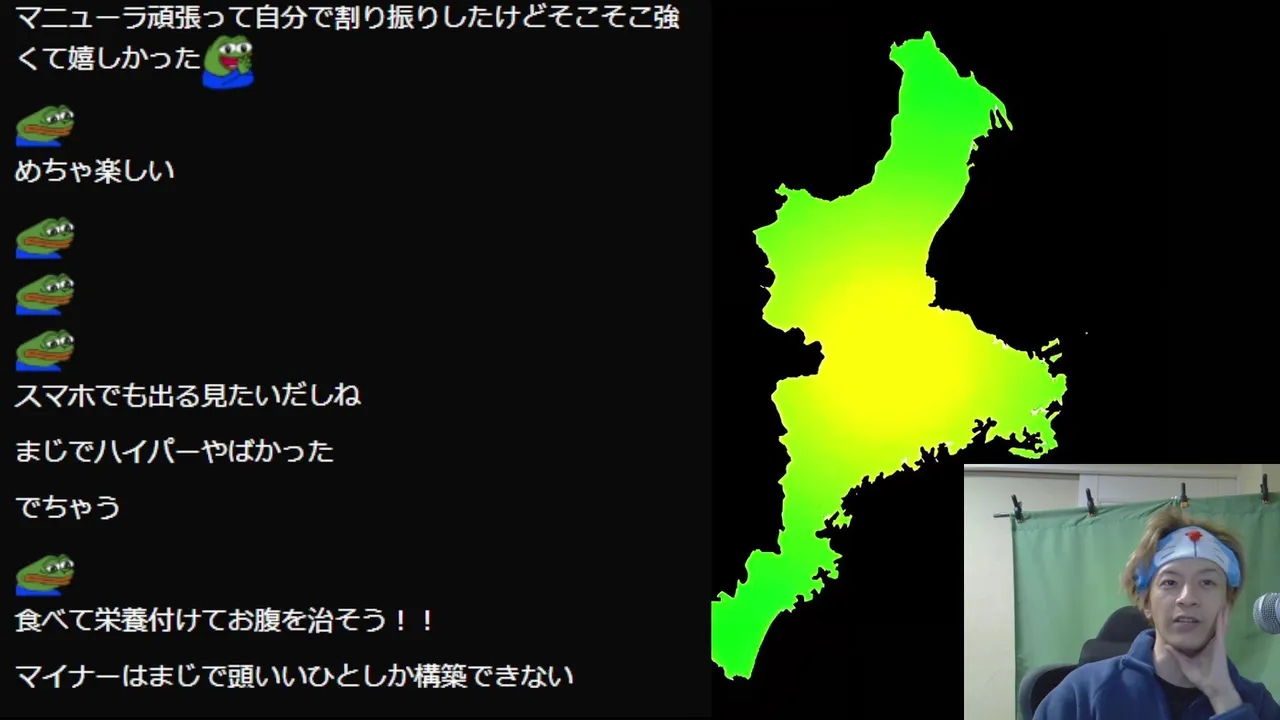 マニューラ頑張って自分で割り振りしたけどそこそこ強くて嬉しかった

めちゃ楽しい

スマホでも出る見たいだしね

まじでハイパーやばかった

でちゃう

食べて栄養付けてお腹を治そう！！

マイナーはまじで頭いいひとしか構築できない